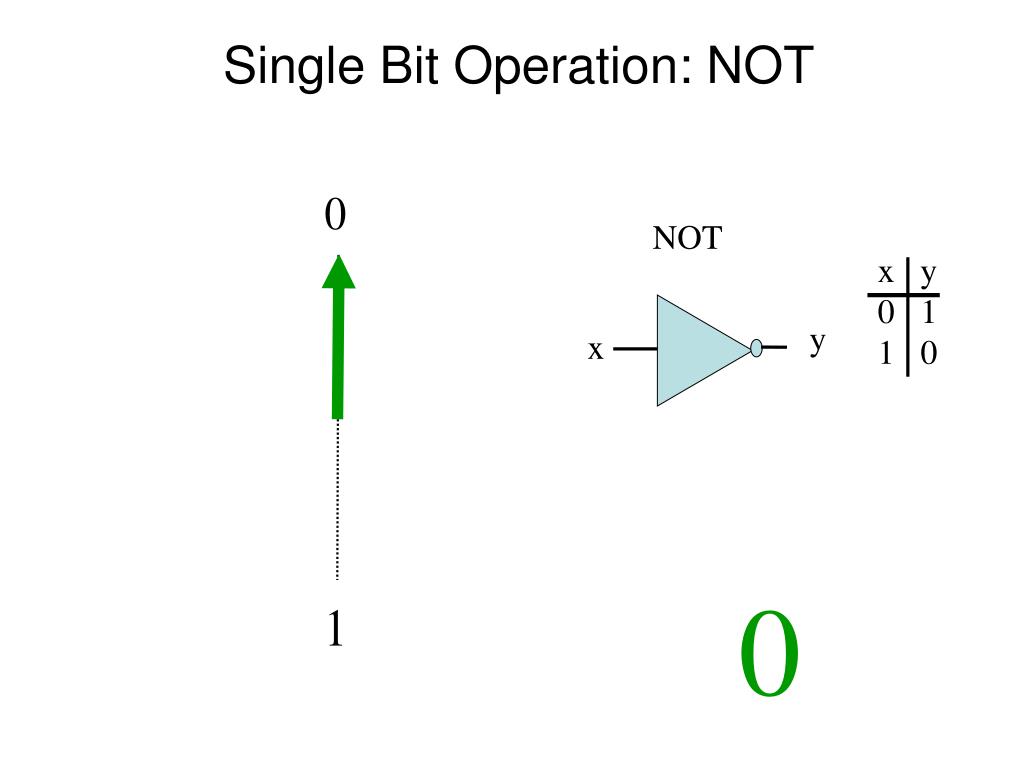 Single Bit Operation: NOT

0

1

NOT

x

y

| x | y |
|---|---|
| 0 | 1 |
| 1 | 0 |

0